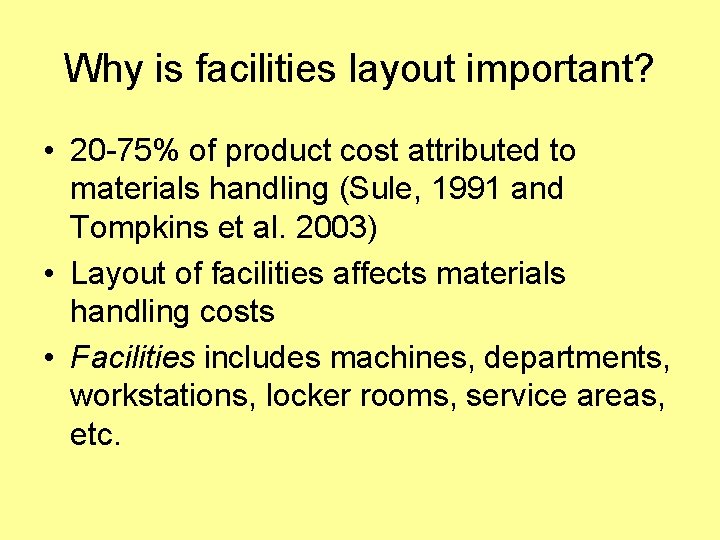 Why is facilities layout important?

• 20-75% of product cost attributed to materials handling (Sule, 1991 and Tompkins et al. 2003)

• Layout of facilities affects materials handling costs

• Facilities includes machines, departments, workstations, locker rooms, service areas, etc.